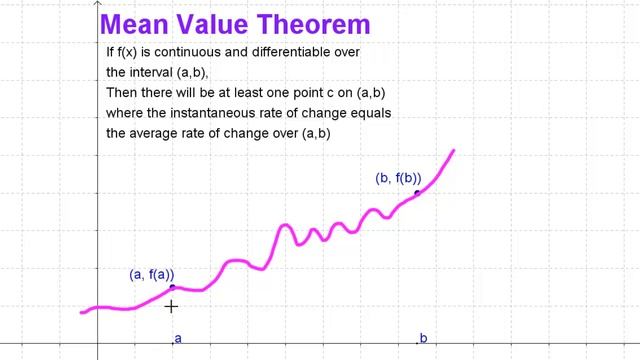 Mean Value Theorem

If f(x) is continuous and differentiable over the interval (a,b),
Then there will be at least one point c on (a,b) where the instantaneous rate of change equals the average rate of change over (a,b)

(b, f(b))

(a, f(a))

a

b